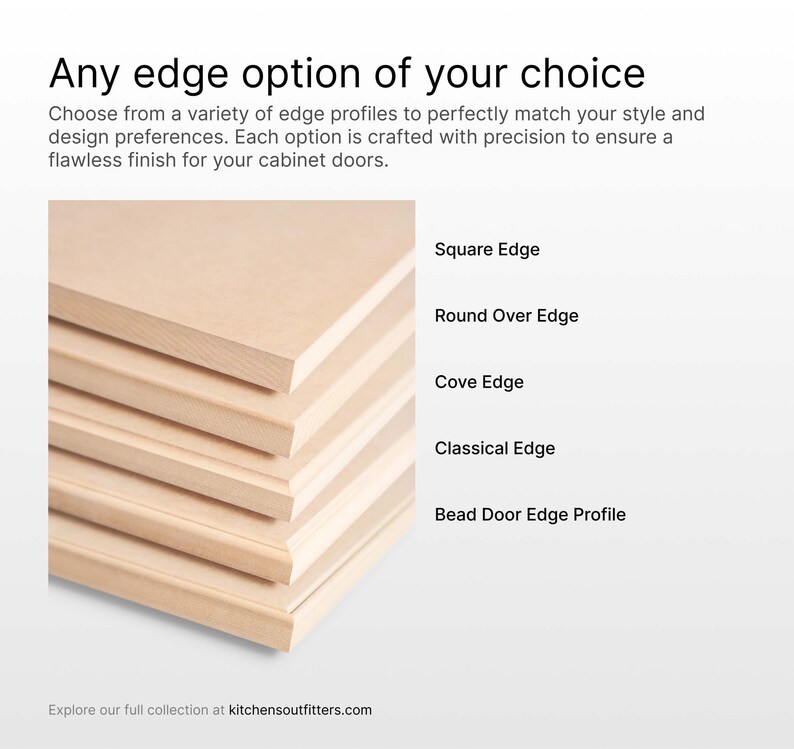 Any edge option of your choice

Choose from a variety of edge profiles to perfectly match your style and design preferences. Each option is crafted with precision to ensure a flawless finish for your cabinet doors.

Square Edge

Round Over Edge

Cove Edge

Classical Edge

Bead Door Edge Profile

Explore our full collection at kitchensoutfitters.com